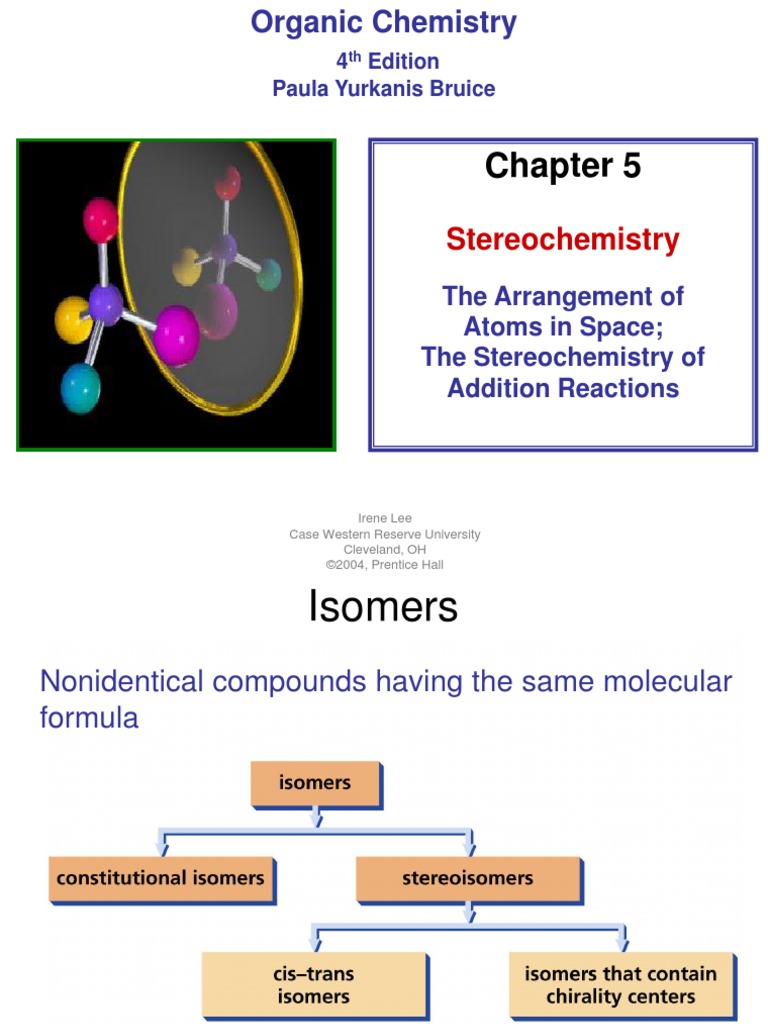 Organic Chemistry
$4^{th}$ Edition
Paula Yurkanis Bruice

Chapter 5

Stereochemistry

The Arrangement of Atoms in Space; The Stereochemistry of Addition Reactions

Irene Lee
Case Western Reserve University
Cleveland, OH
©2004, Prentice Hall

Isomers

Nonidentical compounds having the same molecular formula

isomers

constitutional isomers

stereoisomers

cis–trans isomers

isomers that contain chirality centers